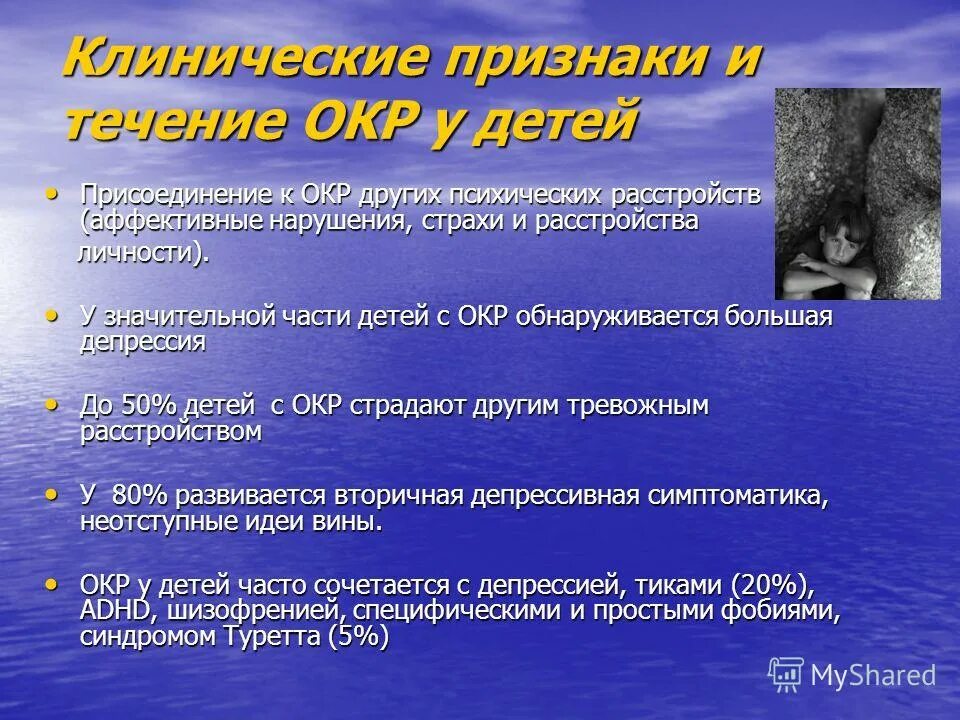 Клинические признаки и течение ОКР у детей

• Присоединение к ОКР других психических расстройств (аффективные нарушения, страхи и расстройства личности).

• У значительной части детей с ОКР обнаруживается большая депрессия

• До 50% детей с ОКР страдают другим тревожным расстройством

• У 80% развивается вторичная депрессивная симптоматика, неотступные идеи вины.

• ОКР у детей часто сочетается с депрессией, тиками (20%), ADHD, шизофренией, специфическими и простыми фобиями, синдромом Туретта (5%)

MyShared